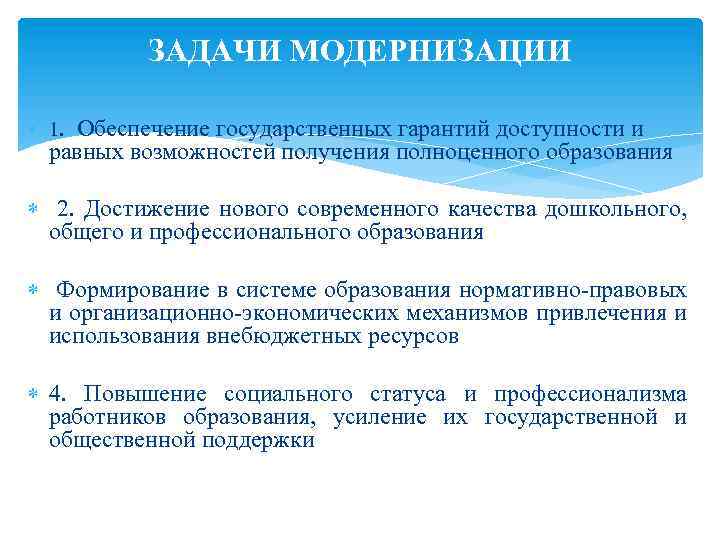 ЗАДАЧИ МОДЕРНИЗАЦИИ

1. Обеспечение государственных гарантий доступности и равных возможностей получения полноценного образования

2. Достижение нового современного качества дошкольного, общего и профессионального образования

Формирование в системе образования нормативно-правовых и организационно-экономических механизмов привлечения и использования внебюджетных ресурсов

4. Повышение социального статуса и профессионализма работников образования, усиление их государственной и общественной поддержки